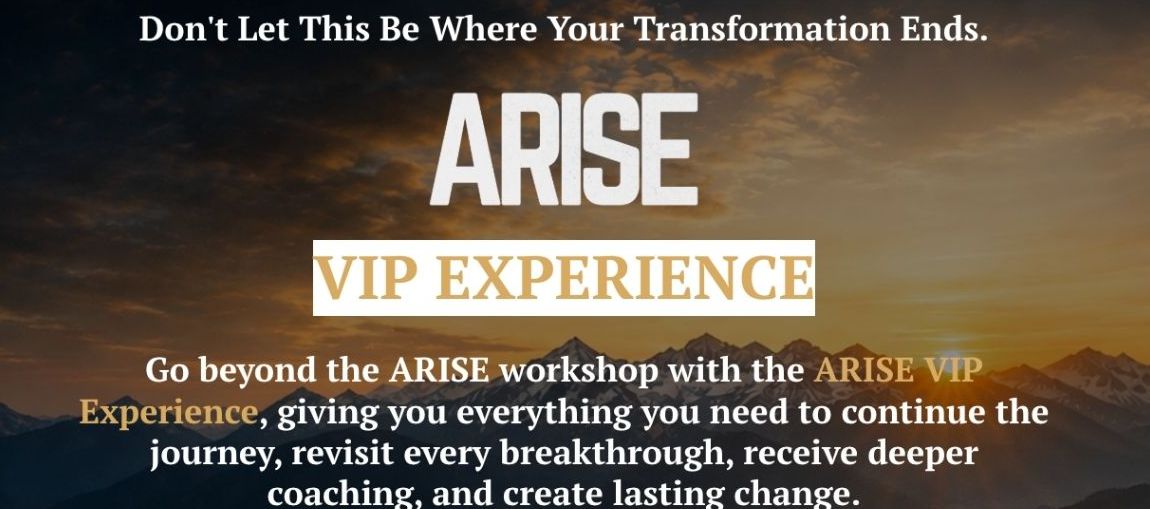 Don't Let This Be Where Your Transformation Ends.

ARISE

VIP EXPERIENCE

Go beyond the ARISE workshop with the ARISE VIP Experience, giving you everything you need to continue the journey, revisit every breakthrough, receive deeper coaching, and create lasting change.